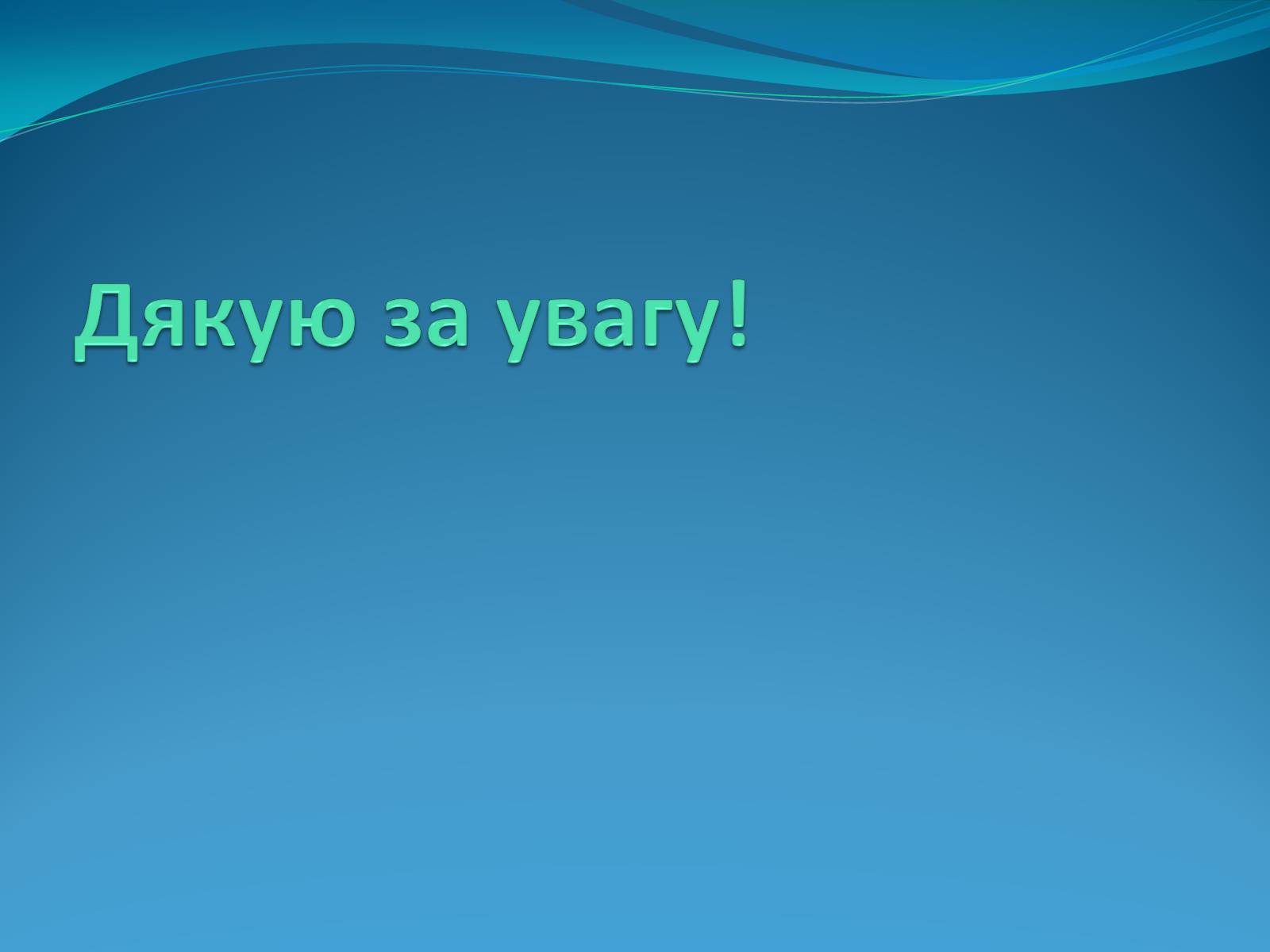 Дякую за увагу!